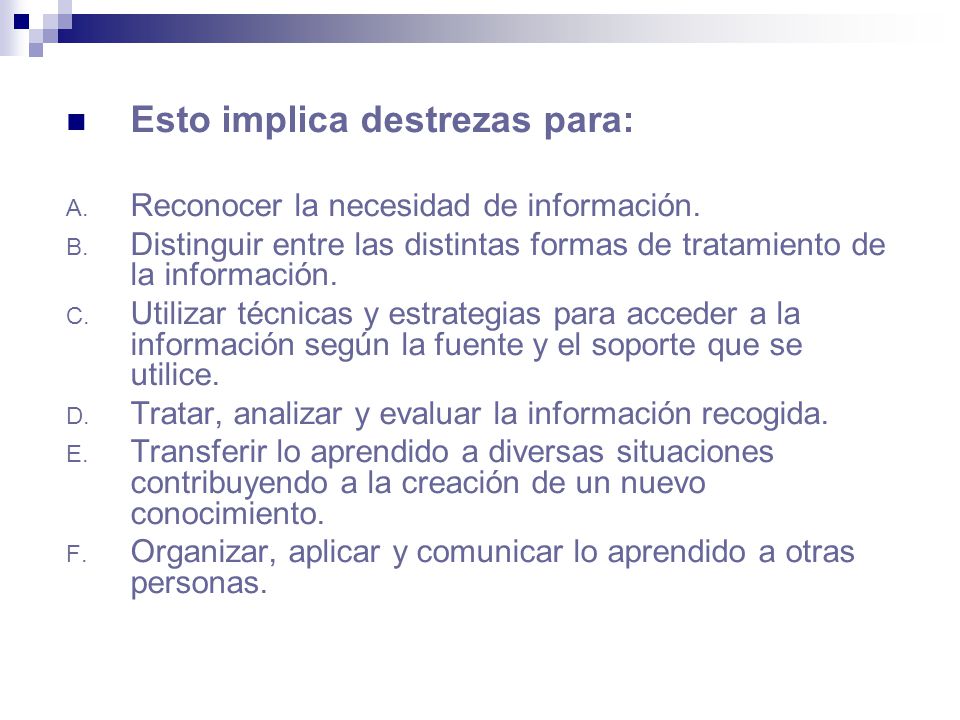 Esto implica destrezas para:

A. Reconocer la necesidad de información.
B. Distinguir entre las distintas formas de tratamiento de la información.
C. Utilizar técnicas y estrategias para acceder a la información según la fuente y el soporte que se utilice.
D. Tratar, analizar y evaluar la información recogida.
E. Transferir lo aprendido a diversas situaciones contribuyendo a la creación de un nuevo conocimiento.
F. Organizar, aplicar y comunicar lo aprendido a otras personas.